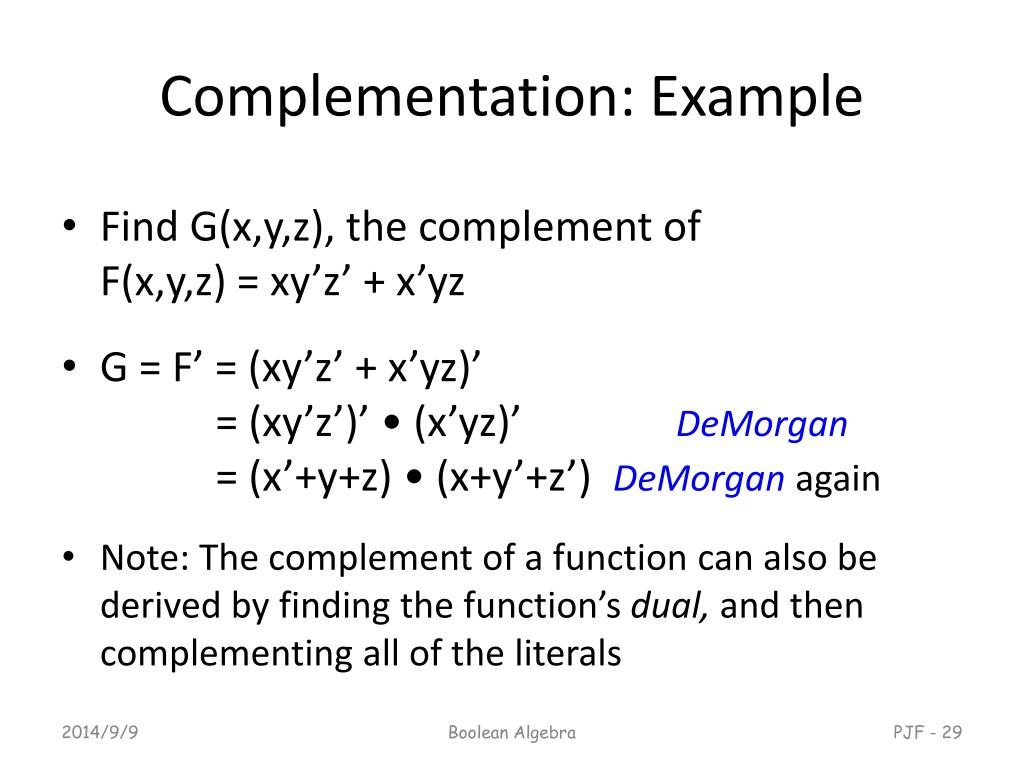 Complementation: Example

• Find G(x,y,z), the complement of F(x,y,z) = xy’z’ + x’yz

• G = F’ = (xy’z’ + x’yz)’
= (xy’z’)’ • (x’yz)’ DeMorgan
= (x’+y+z) • (x+y’+z’) DeMorgan again

• Note: The complement of a function can also be derived by finding the function’s dual, and then complementing all of the literals

2014/9/9

Boolean Algebra

PJF - 29